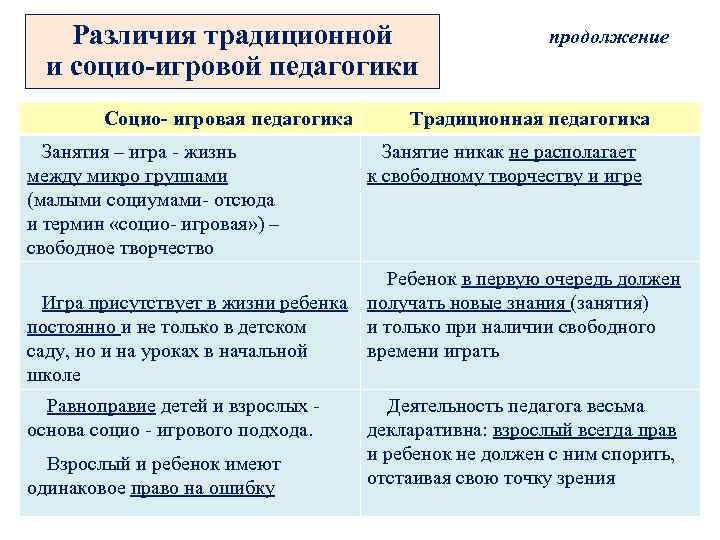 Различия традиционной и социо-игровой педагогики

продолжение

| Социо- игровая педагогика | Традиционная педагогика |
|---|---|
| Занятия – игра - жизнь между микро группами (малыми социумами- отсюда и термин «социо- игровая») – свободное творчество | Занятие никак не располагает к свободному творчеству и игре |
| Игра присутствует в жизни ребенка постоянно и не только в детском саду, но и на уроках в начальной школе | Ребенок в первую очередь должен получать новые знания (занятия) и только при наличии свободного времени играть |
| Равноправие детей и взрослых - основа социо - игрового подхода. Взрослый и ребенок имеют одинаковое право на ошибку | Деятельность педагога весьма декларативна: взрослый всегда прав и ребенок не должен с ним спорить, отстаивая свою точку зрения |